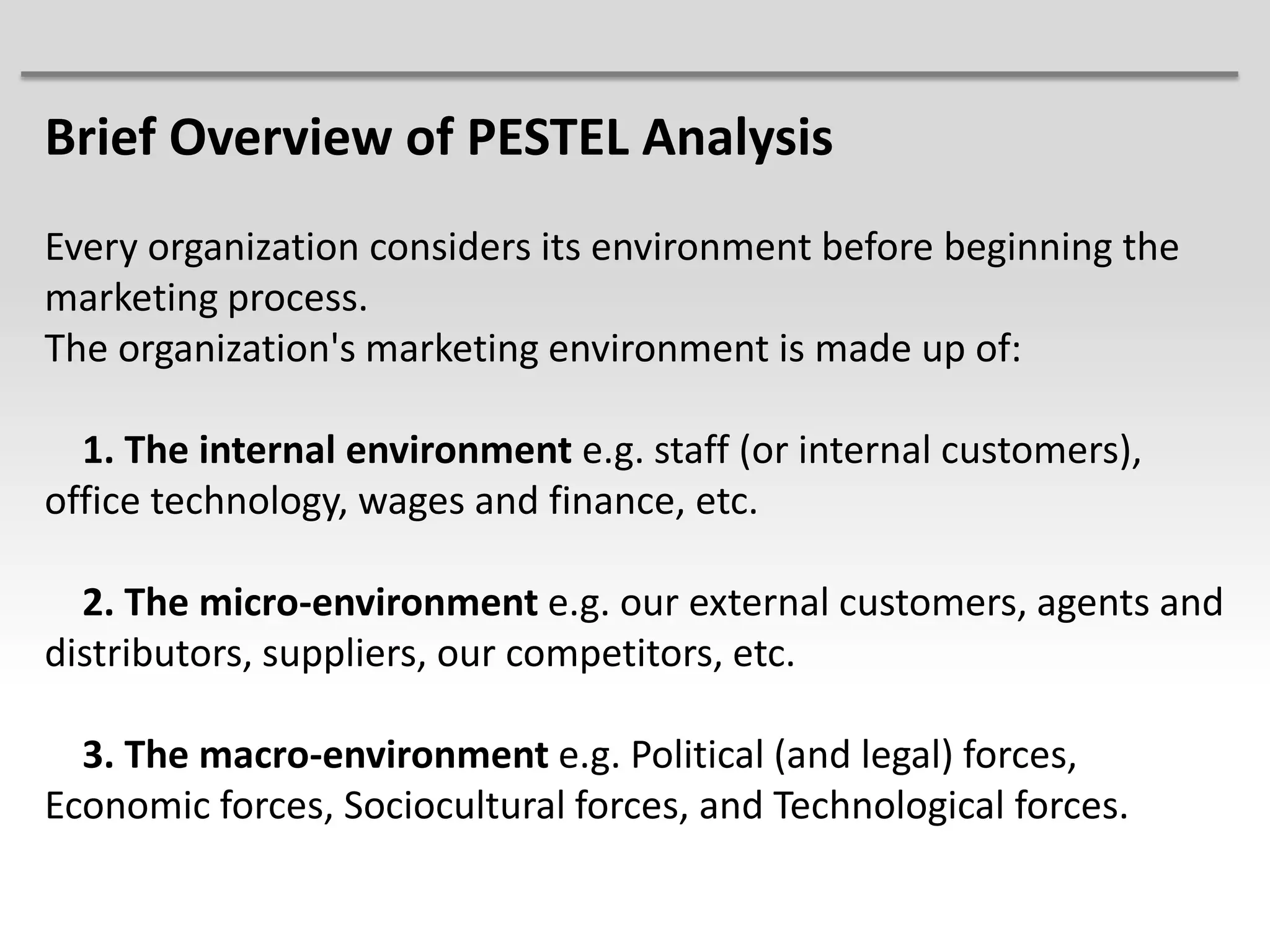 Brief Overview of PESTEL Analysis

Every organization considers its environment before beginning the marketing process.
The organization's marketing environment is made up of:

1. The internal environment e.g. staff (or internal customers), office technology, wages and finance, etc.

2. The micro-environment e.g. our external customers, agents and distributors, suppliers, our competitors, etc.

3. The macro-environment e.g. Political (and legal) forces, Economic forces, Sociocultural forces, and Technological forces.